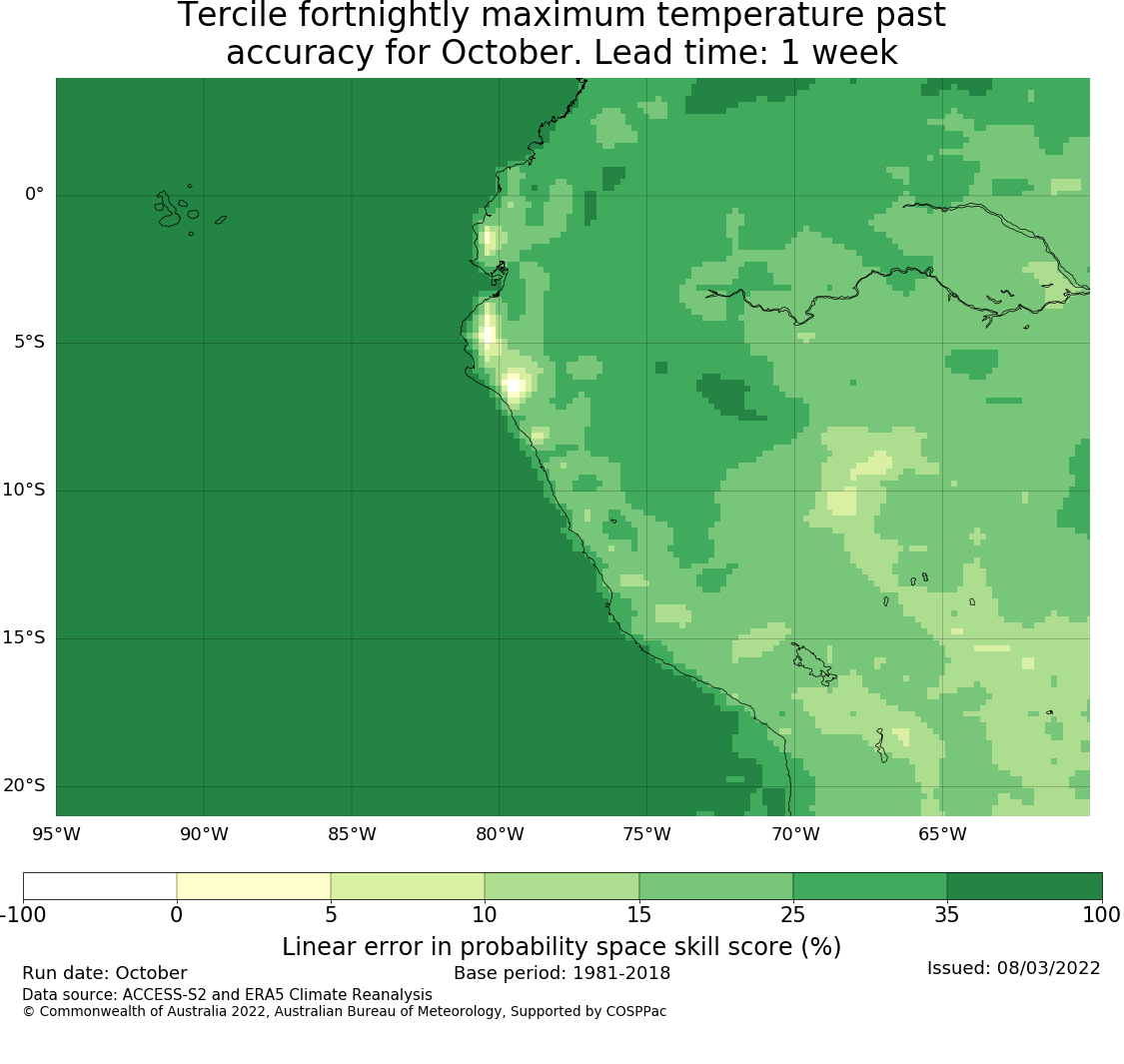 Tercile fortnightly maximum temperature past accuracy for October. Lead time: 1 week

0°
5°S
10°S
15°S
20°S
95°W 90°W 85°W 80°W 75°W 70°W 65°W

-100 0 5 10 15 25 35 100
Linear error in probability space skill score (%)

Run date: October
Base period: 1981-2018
Issued: 08/03/2022
Data source: ACCESS-S2 and ERA5 Climate Reanalysis
© Commonwealth of Australia 2022, Australian Bureau of Meteorology, Supported by COSPPac